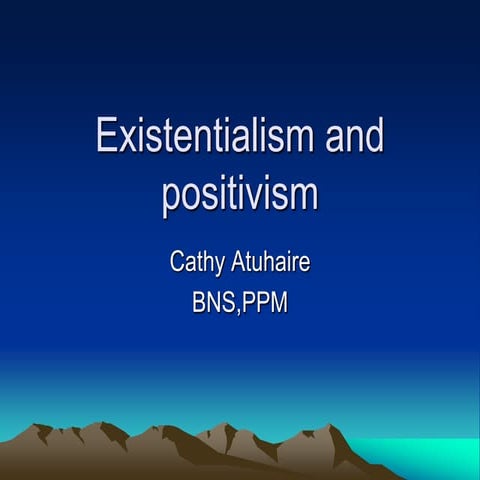 Existentialism and positivism

Cathy Atuhaire
BNS,PPM